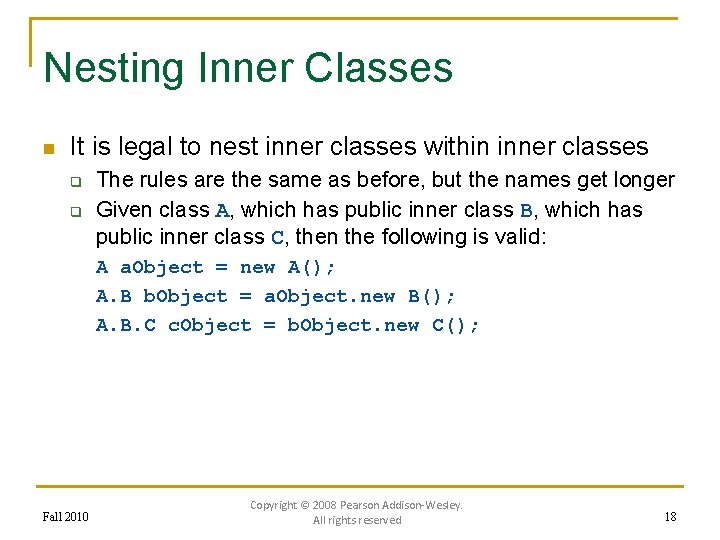 Nesting Inner Classes

It is legal to nest inner classes within inner classes

The rules are the same as before, but the names get longer

Given class A, which has public inner class B, which has public inner class C, then the following is valid:

A aObject = new A();

A.B bObject = aObject.new B();

A.B.C cObject = bObject.new C();

Fall 2010

Copyright © 2008 Pearson Addison-Wesley. All rights reserved

18